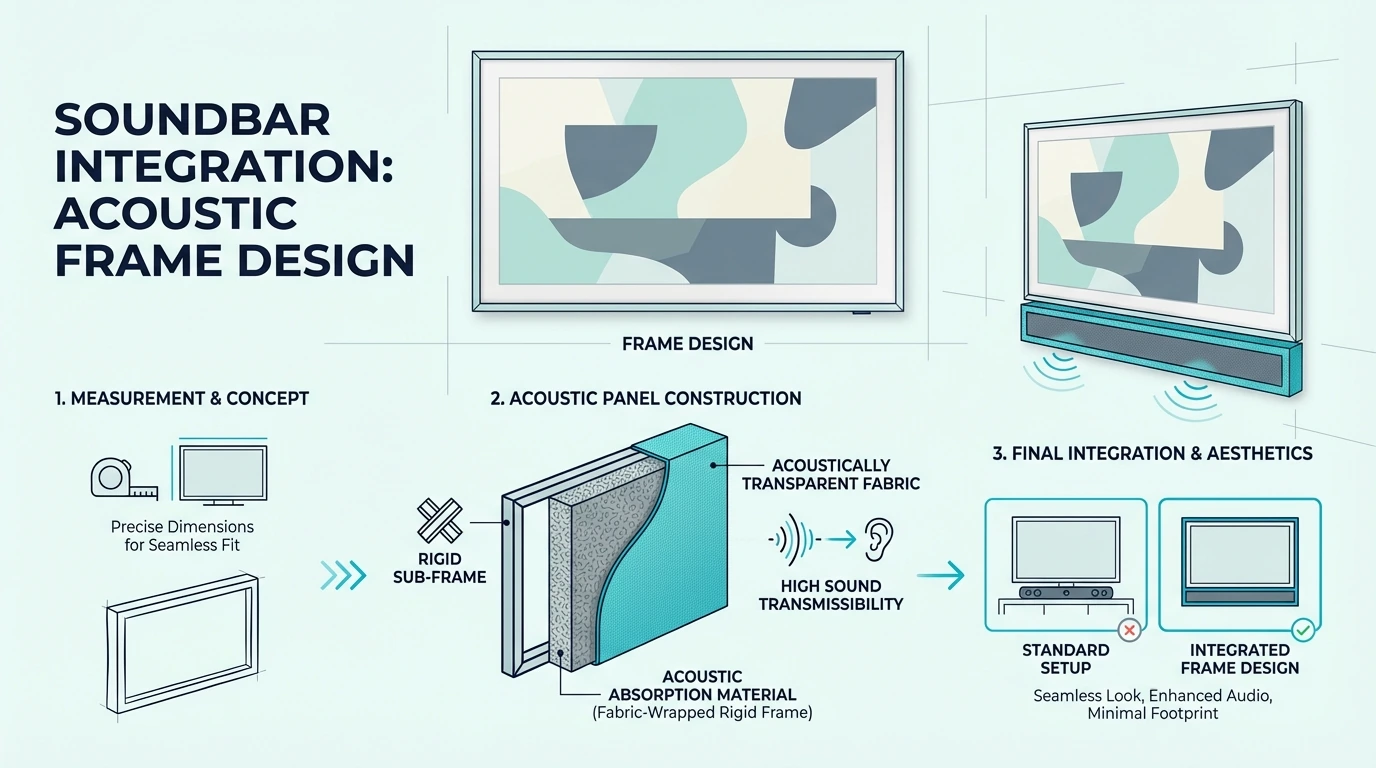 SOUNDBAR INTEGRATION: ACOUSTIC FRAME DESIGN

FRAME DESIGN

1. MEASUREMENT & CONCEPT

Precise Dimensions for Seamless Fit

2. ACOUSTIC PANEL CONSTRUCTION

RIGID SUB-FRAME

ACOUSTICALLY TRANSPARENT FABRIC

HIGH SOUND TRANSMISSIBILITY

ACOUSTIC ABSORPTION MATERIAL (Fabric-Wrapped Rigid Frame)

3. FINAL INTEGRATION & AESTHETICS

STANDARD SETUP

INTEGRATED FRAME DESIGN

Seamless Look, Enhanced Audio, Minimal Footprint